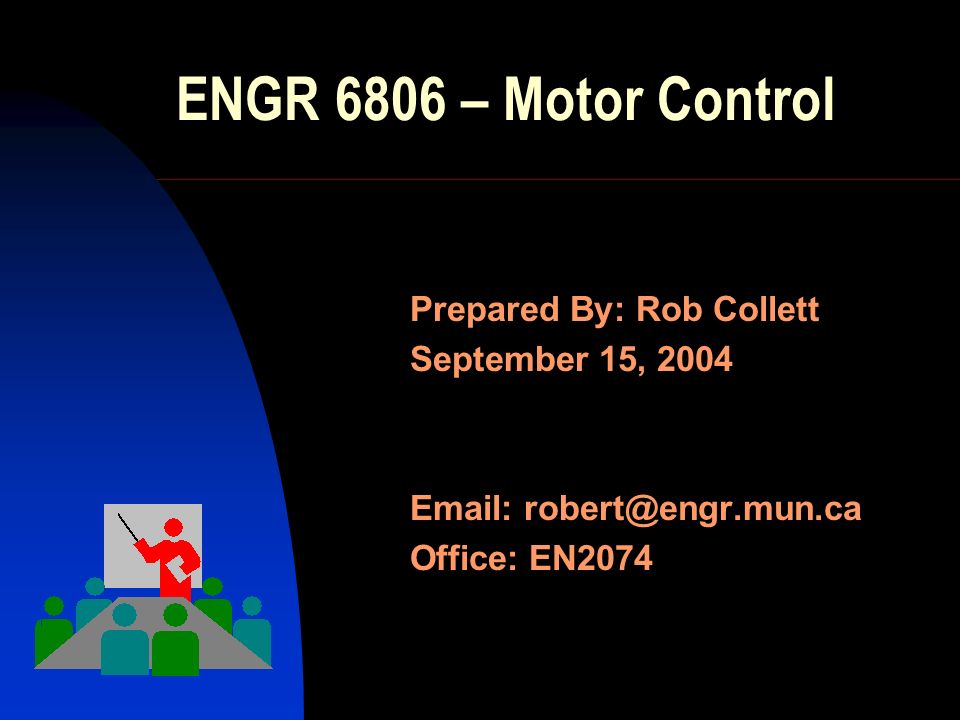 ENGR 6806 – Motor Control

Prepared By: Rob Collett
September 15, 2004

Email: robert@engr.mun.ca
Office: EN2074